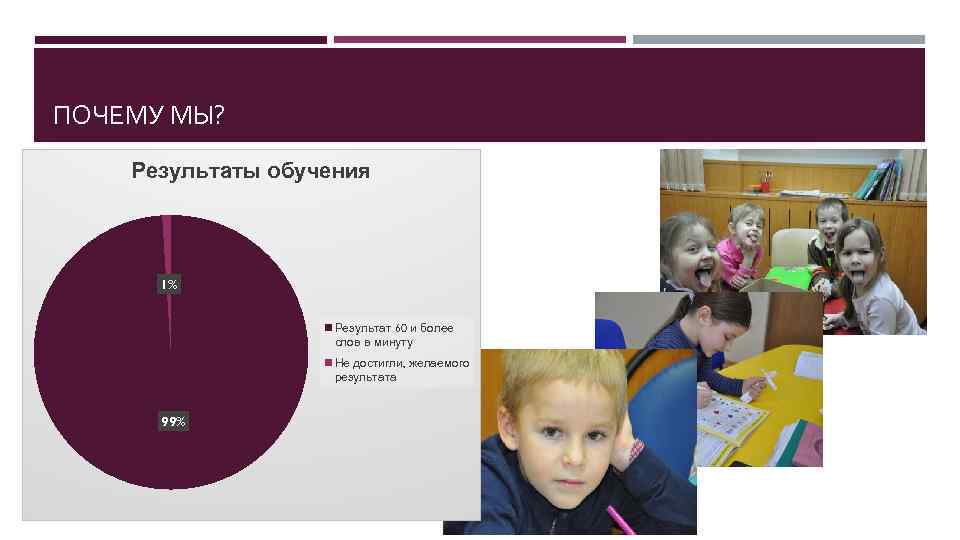 ПОЧЕМУ МЫ?

Результаты обучения

1%

99%

Результат 60 и более слов в минуту

Не достигли, желаемого результата